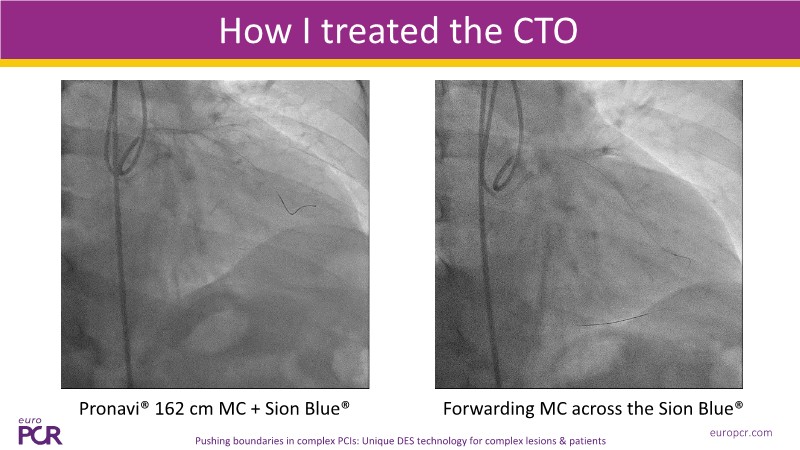 How I treated the CTO

Pronavi® 162 cm MC + Sion Blue®

Forwarding MC across the Sion Blue®

euro PCR

Pushing boundaries in complex PCIs: Unique DES technology for complex lesions & patients

europcr.com